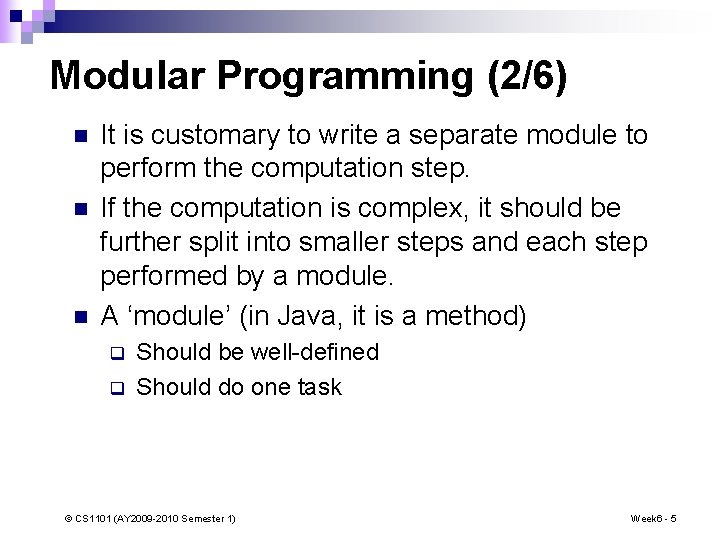 Modular Programming (2/6)

It is customary to write a separate module to perform the computation step.

If the computation is complex, it should be further split into smaller steps and each step performed by a module.

A ‘module’ (in Java, it is a method)

Should be well-defined

Should do one task

© CS1101 (AY2009-2010 Semester 1)

Week6 - 5